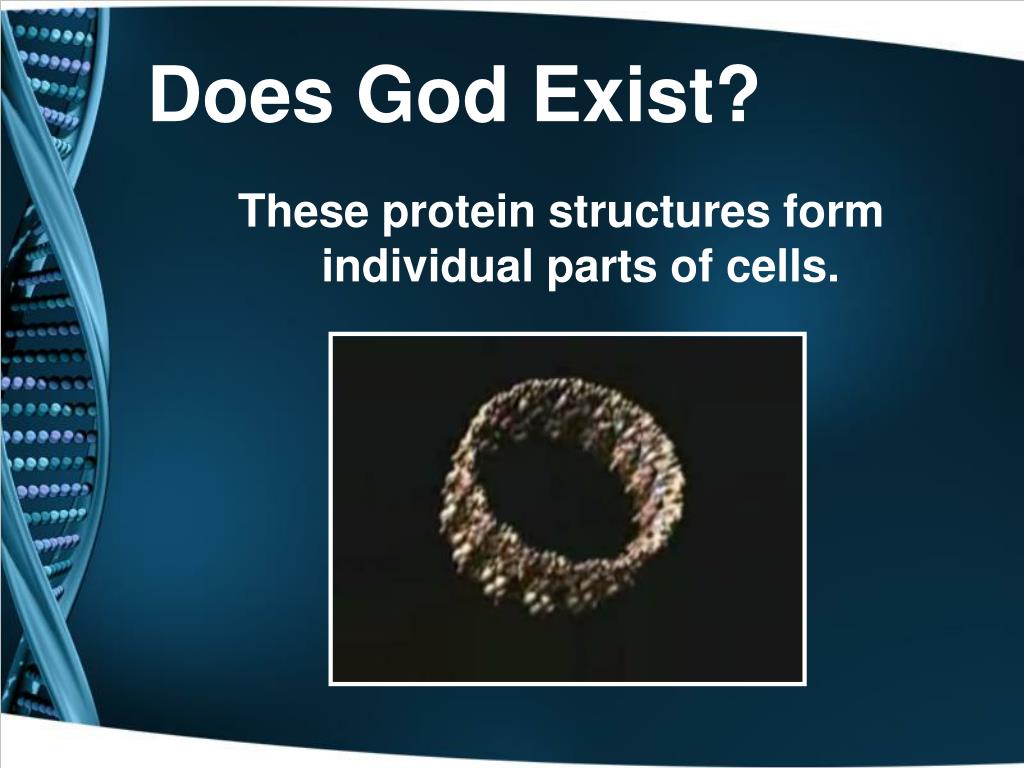 Does God Exist?

These protein structures form individual parts of cells.